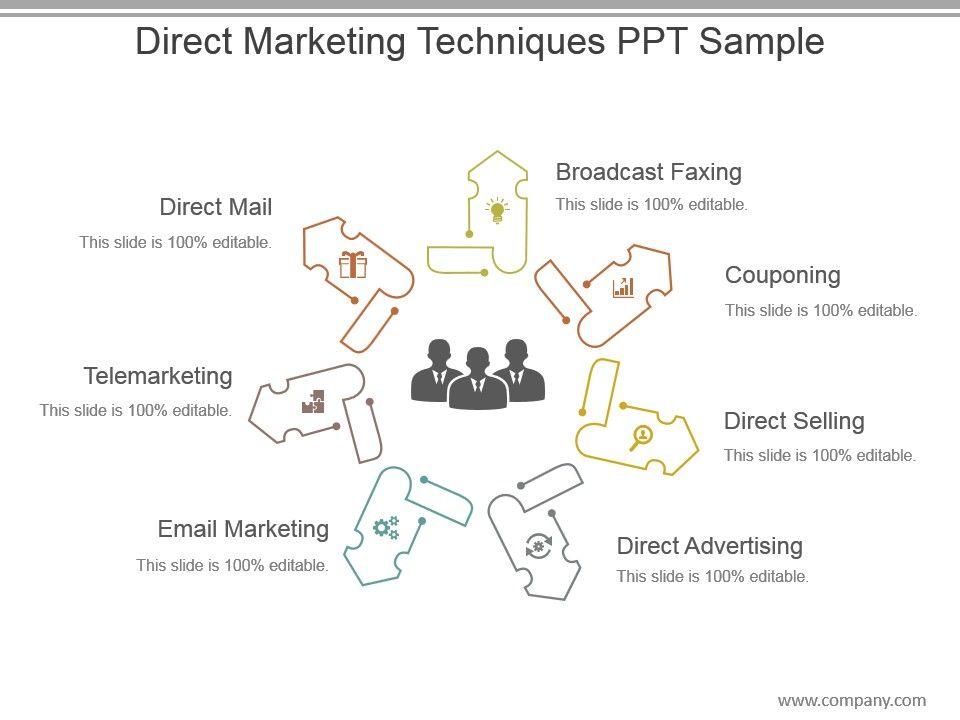 Direct Marketing Techniques PPT Sample

Broadcast Faxing
This slide is 100% editable.

Direct Mail
This slide is 100% editable.

Couponing
This slide is 100% editable.

Telemarketing
This slide is 100% editable.

Direct Selling
This slide is 100% editable.

Email Marketing
This slide is 100% editable.

Direct Advertising
This slide is 100% editable.

www.company.com